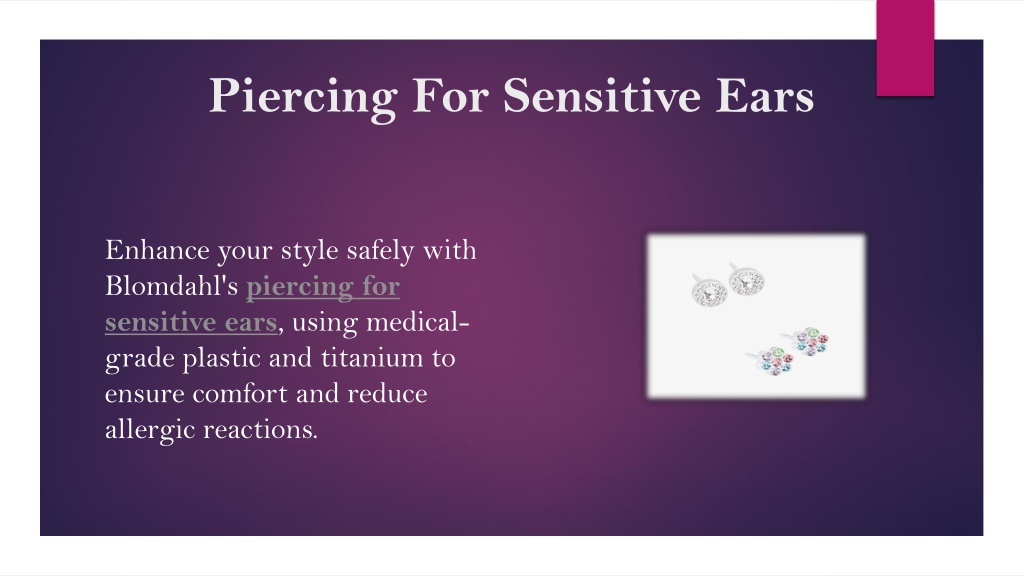 Piercing For Sensitive Ears

Enhance your style safely with Blomdahl's piercing for sensitive ears, using medical-grade plastic and titanium to ensure comfort and reduce allergic reactions.